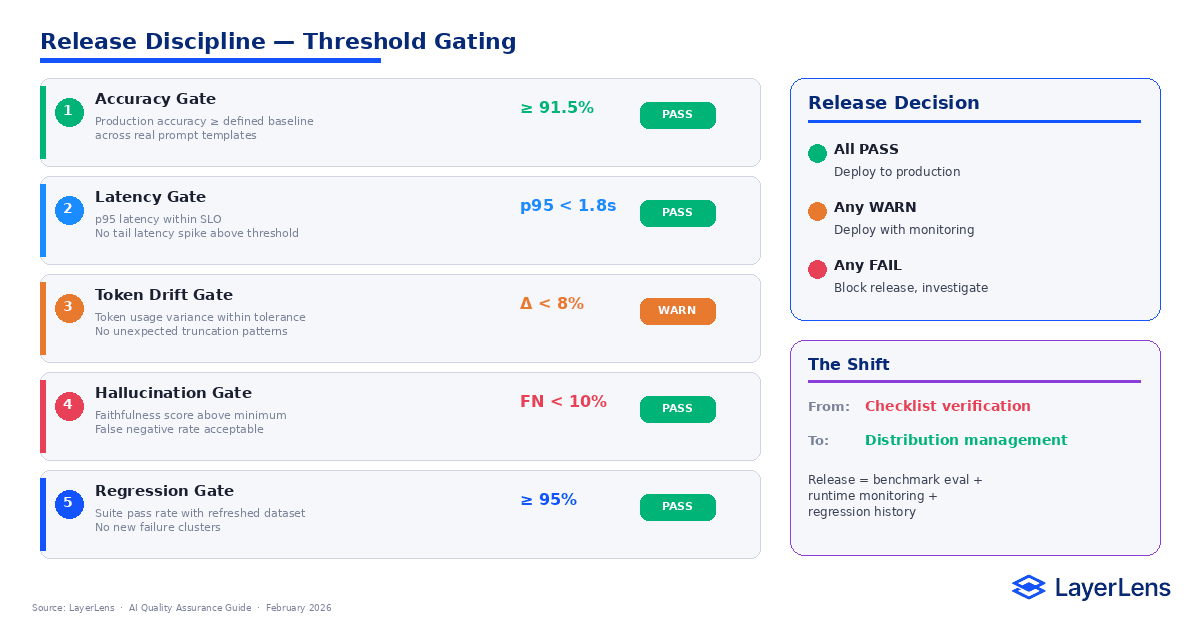 Release Discipline — Threshold Gating

1 Accuracy Gate
Production accuracy ≥ defined baseline across real prompt templates
≥ 91.5%
PASS

2 Latency Gate
p95 latency within SLO
No tail latency spike above threshold
p95 < 1.8s
PASS

3 Token Drift Gate
Token usage variance within tolerance
No unexpected truncation patterns
Δ < 8%
WARN

4 Hallucination Gate
Faithfulness score above minimum
False negative rate acceptable
FN < 10%
PASS

5 Regression Gate
Suite pass rate with refreshed dataset
No new failure clusters
≥ 95%
PASS

Release Decision

All PASS
Deploy to production

Any WARN
Deploy with monitoring

Any FAIL
Block release, investigate

The Shift

From: Checklist verification
To: Distribution management

Release = benchmark eval + runtime monitoring + regression history

LayerLens

Source: LayerLens · AI Quality Assurance Guide · February 2026